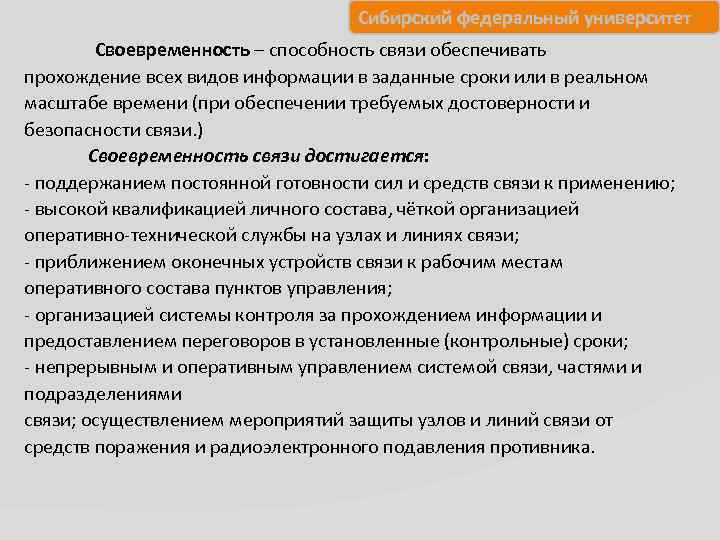 Сибирский федеральный университет

Своевременность – способность связи обеспечивать прохождение всех видов информации в заданные сроки или в реальном масштабе времени (при обеспечении требуемых достоверности и безопасности связи.)

Своевременность связи достигается:
- поддержанием постоянной готовности сил и средств связи к применению;
- высокой квалификацией личного состава, чёткой организацией оперативно-технической службы на узлах и линиях связи;
- приближением оконечных устройств связи к рабочим местам оперативного состава пунктов управления;
- организацией системы контроля за прохождением информации и предоставлением переговоров в установленные (контрольные) сроки;
- непрерывным и оперативным управлением системой связи, частями и подразделениями
связи; осуществлением мероприятий защиты узлов и линий связи от средств поражения и радиоэлектронного подавления противника.